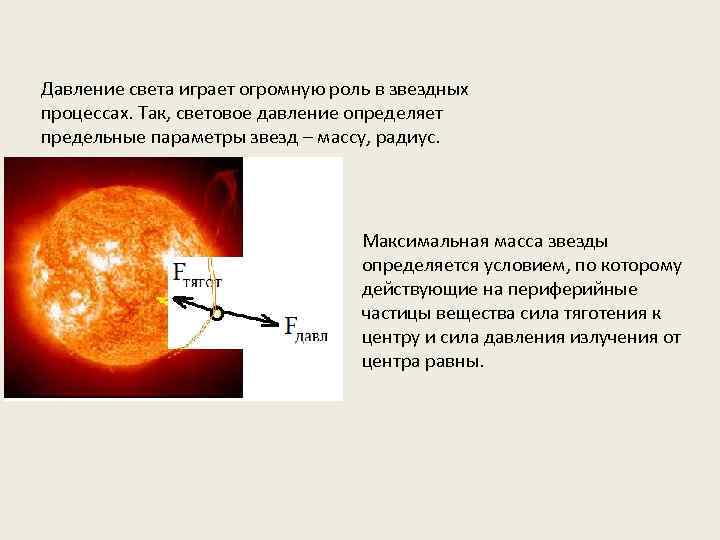 Давление света играет огромную роль в звездных процессах. Так, световое давление определяет предельные параметры звезд – массу, радиус.

$F_{тягот}$

$F_{давл}$

Максимальная масса звезды определяется условием, по которому действующие на периферийные частицы вещества сила тяготения к центру и сила давления излучения от центра равны.